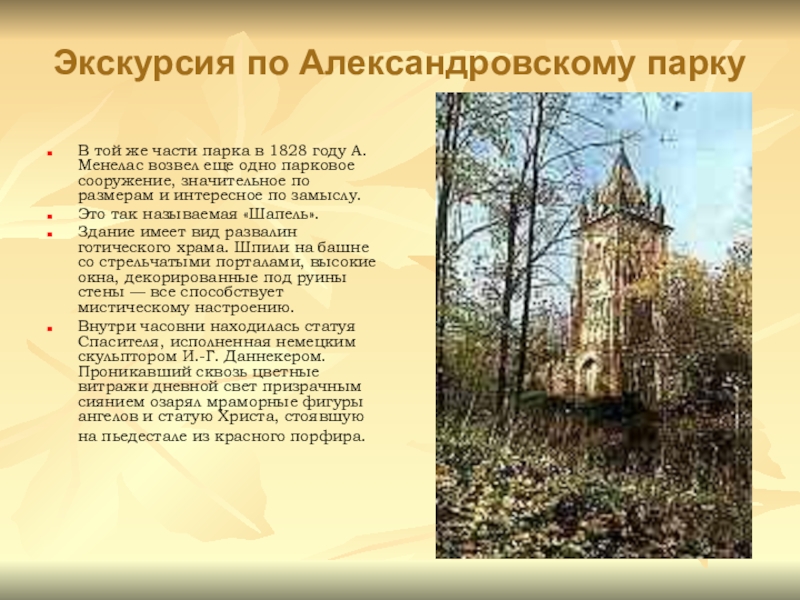 Экскурсия по Александровскому парку

- В той же части парка в 1828 году А. Менелас возвел еще одно парковое сооружение, значительное по размерам и интересное по замыслу.
- Это так называемая «Шапель».
- Здание имеет вид развалин готического храма. Шпили на башне со стрельчатыми порталами, высокие окна, декорированные под руины стены — все способствует мистическому настроению.
- Внутри часовни находилась статуя Спасителя, исполненная немецким скульптором И.-Г. Даннекером. Проникавший сквозь цветные витражи дневной свет призрачным сиянием озарял мраморные фигуры ангелов и статую Христа, стоявшую на пьедестале из красного порфира.